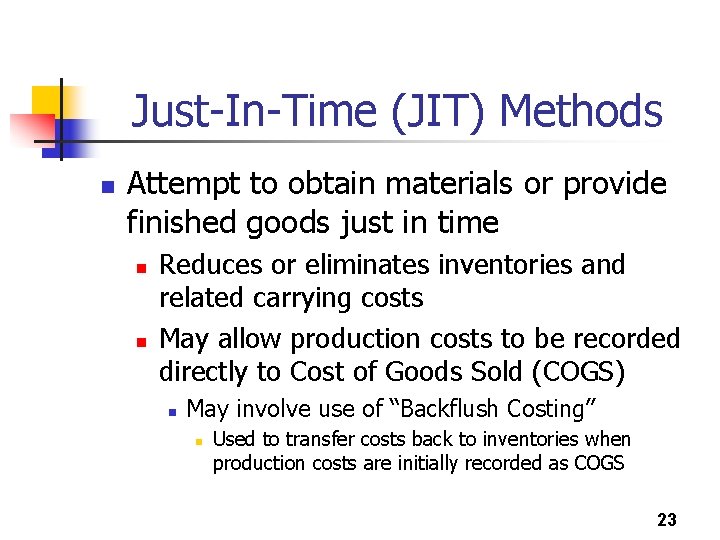 Just-In-Time (JIT) Methods

Attempt to obtain materials or provide finished goods just in time

Reduces or eliminates inventories and related carrying costs

May allow production costs to be recorded directly to Cost of Goods Sold (COGS)

May involve use of “Backflush Costing”

Used to transfer costs back to inventories when production costs are initially recorded as COGS

23